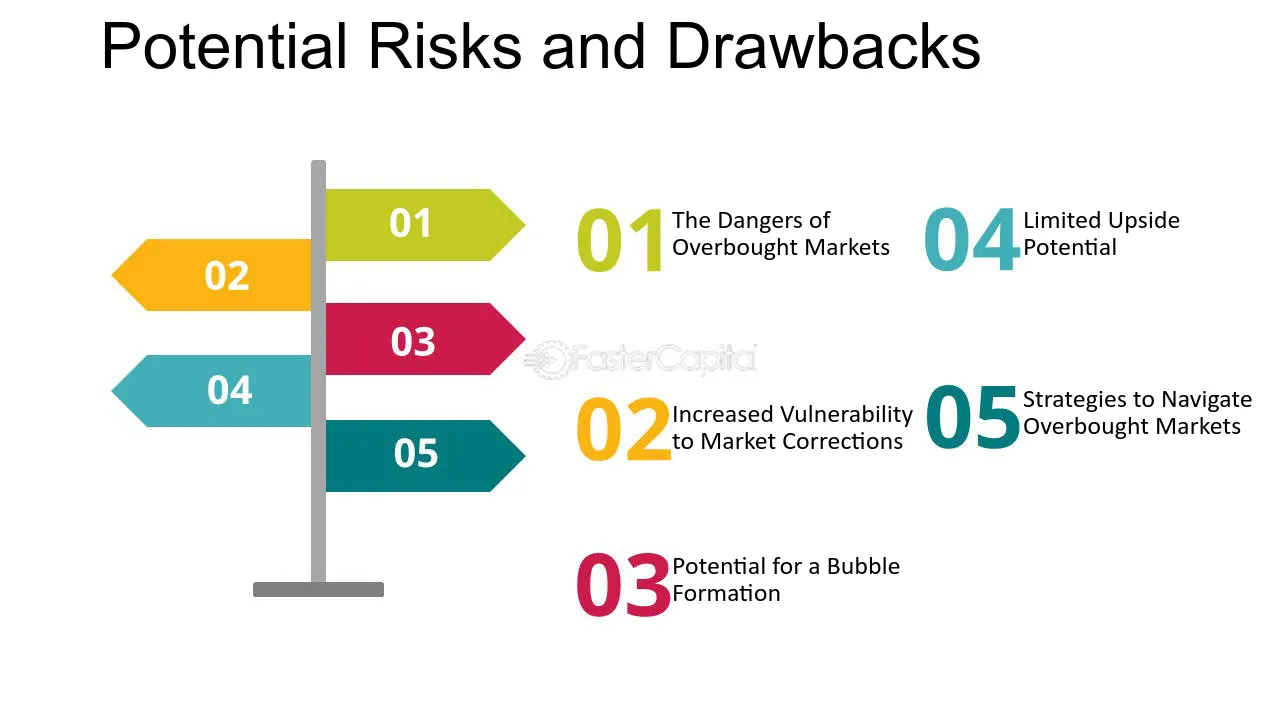 Potential Risks and Drawbacks

01

02

03

04

05

FasterCapital

01 The Dangers of Overbought Markets

02 Increased Vulnerability to Market Corrections

03 Potential for a Bubble Formation

04 Limited Upside Potential

05 Strategies to Navigate Overbought Markets